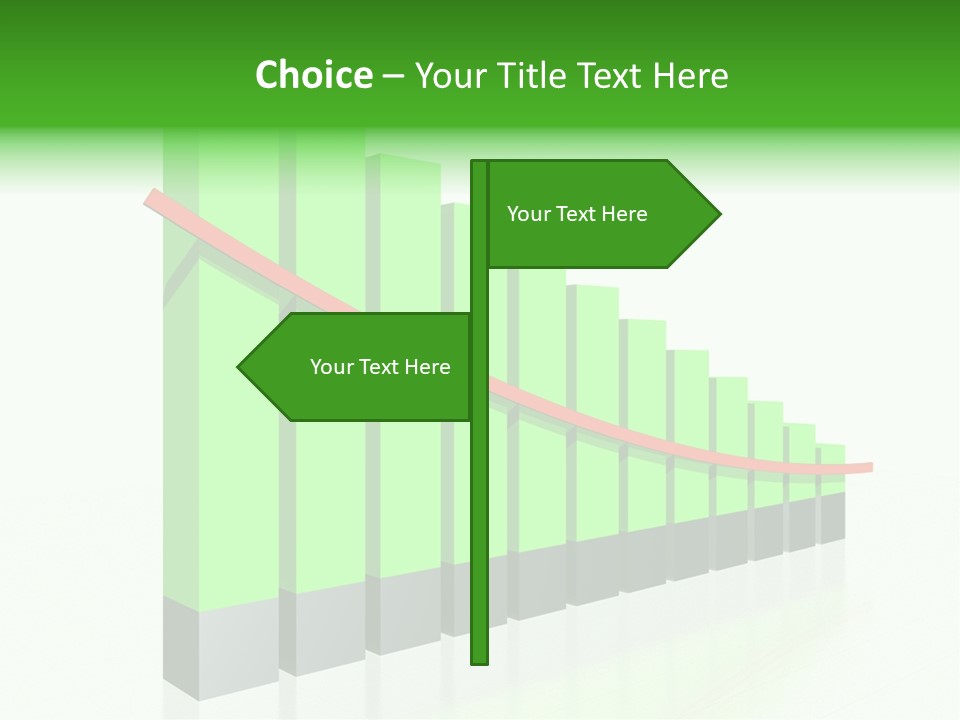 Choice – Your Title Text Here

Your Text Here

Your Text Here